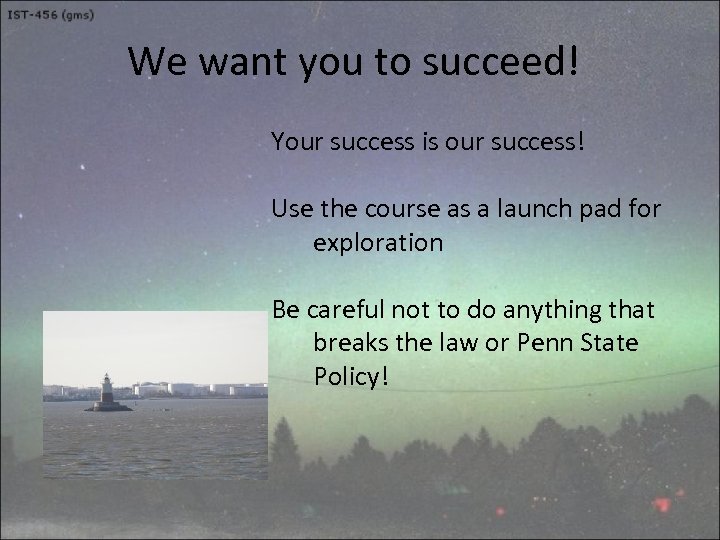 IST-456 (gms)

We want you to succeed!

Your success is our success!

Use the course as a launch pad for exploration

Be careful not to do anything that breaks the law or Penn State Policy!